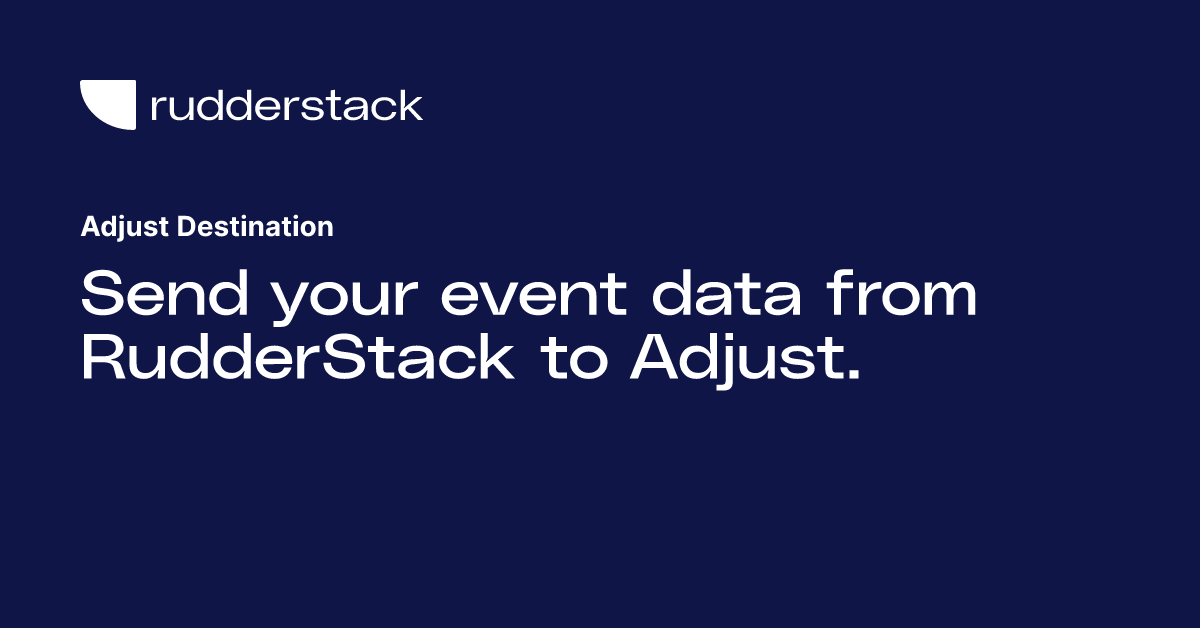 rudderstack

Adjust Destination

Send your event data from RudderStack to Adjust.